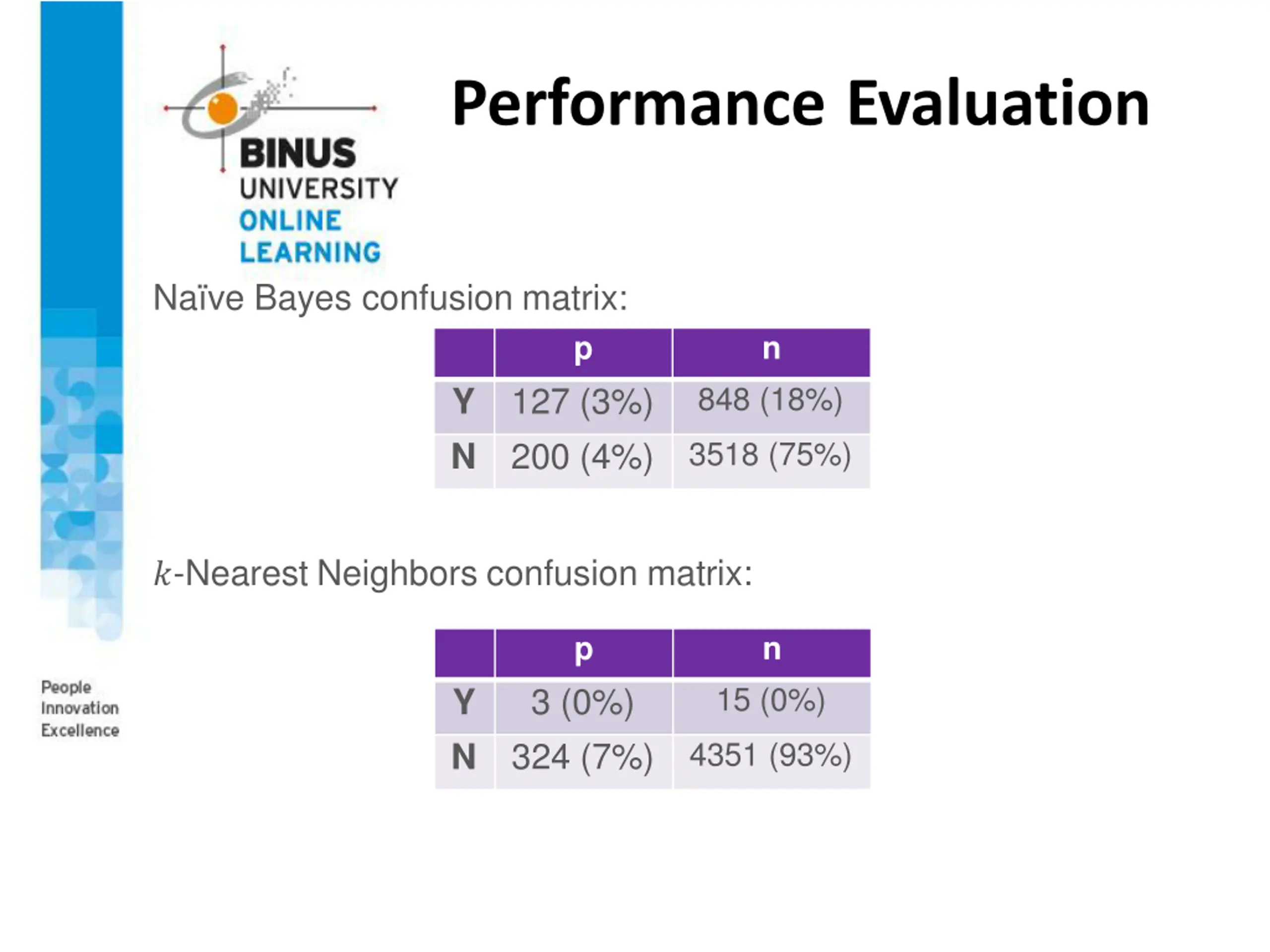 BINUS UNIVERSITY ONLINE LEARNING

Performance Evaluation

Naïve Bayes confusion matrix:

| | p | n |
|---|---|---|
| Y | 127 (3%) | 848 (18%) |
| N | 200 (4%) | 3518 (75%) |

$k$-Nearest Neighbors confusion matrix:

| | p | n |
|---|---|---|
| Y | 3 (0%) | 15 (0%) |
| N | 324 (7%) | 4351 (93%) |

People
Innovation
Excellence